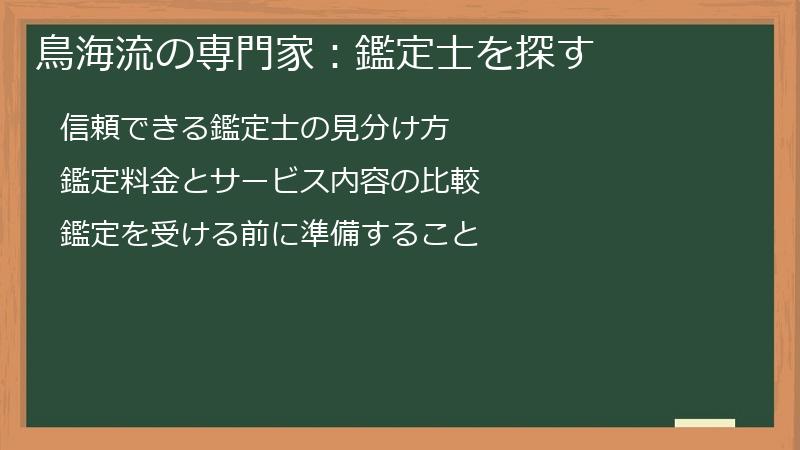 鳥海流の専門家：鑑定士を探す

信頼できる鑑定士の見分け方

鑑定料金とサービス内容の比較

鑑定を受ける前に準備すること